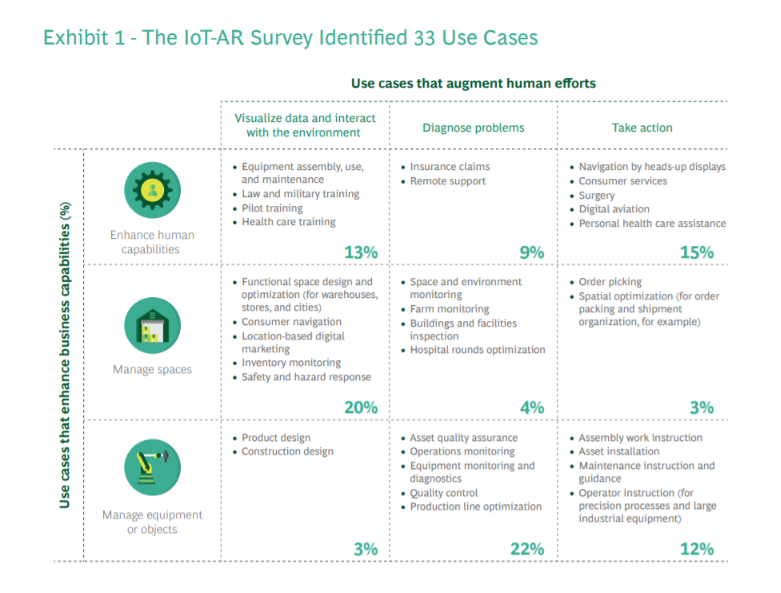 Exhibit 1 - The IoT-AR Survey Identified 33 Use Cases

Use cases that augment human efforts

Use cases that enhance business capabilities (%)

| | Visualize data and interact with the environment | Diagnose problems | Take action |
|---|---|---|---|
| Enhance human capabilities | • Equipment assembly, use, and maintenance • Law and military training • Pilot training • Health care training 13% | • Insurance claims • Remote support 9% | • Navigation by heads-up displays • Consumer services • Surgery • Digital aviation • Personal health care assistance 15% |
| Manage spaces | • Functional space design and optimization (for warehouses, stores, and cities) • Consumer navigation • Location-based digital marketing • Inventory monitoring • Safety and hazard response 20% | • Space and environment monitoring • Farm monitoring • Buildings and facilities inspection • Hospital rounds optimization 4% | • Order picking • Spatial optimization (for order packing and shipment organization, for example) 3% |
| Manage equipment or objects | • Product design • Construction design 3% | • Asset quality assurance • Operations monitoring • Equipment monitoring and diagnostics • Quality control • Production line optimization 22% | • Assembly work instruction • Asset installation • Maintenance instruction and guidance • Operator instruction (for precision processes and large industrial equipment) 12% |